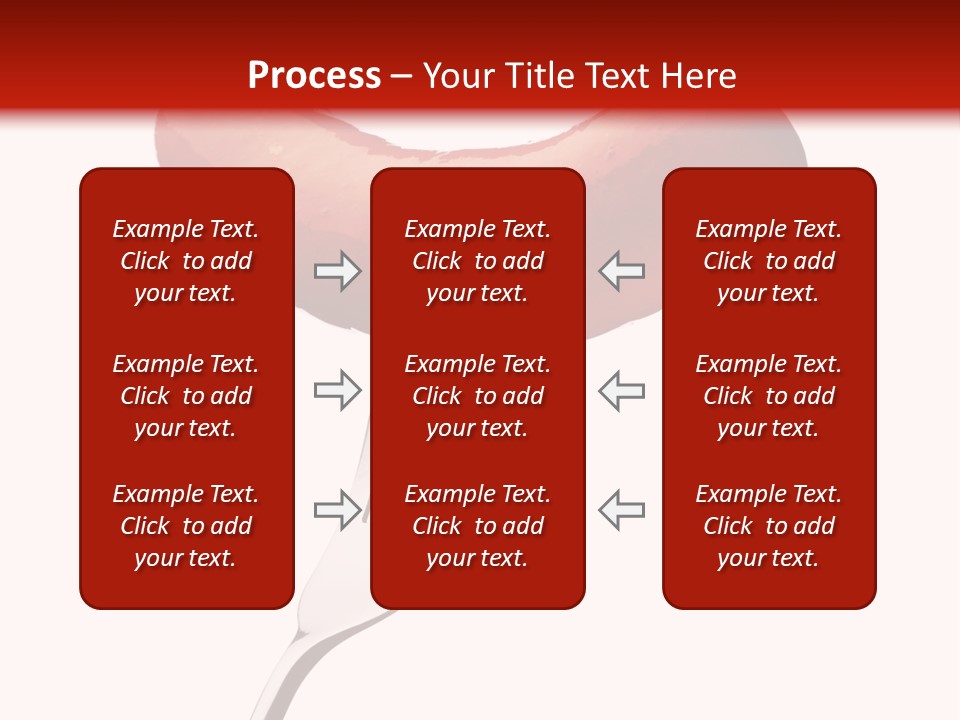 Process – Your Title Text Here

Example Text. Click to add your text.

Example Text. Click to add your text.

Example Text. Click to add your text.

Example Text. Click to add your text.

Example Text. Click to add your text.

Example Text. Click to add your text.

Example Text. Click to add your text.

Example Text. Click to add your text.

Example Text. Click to add your text.